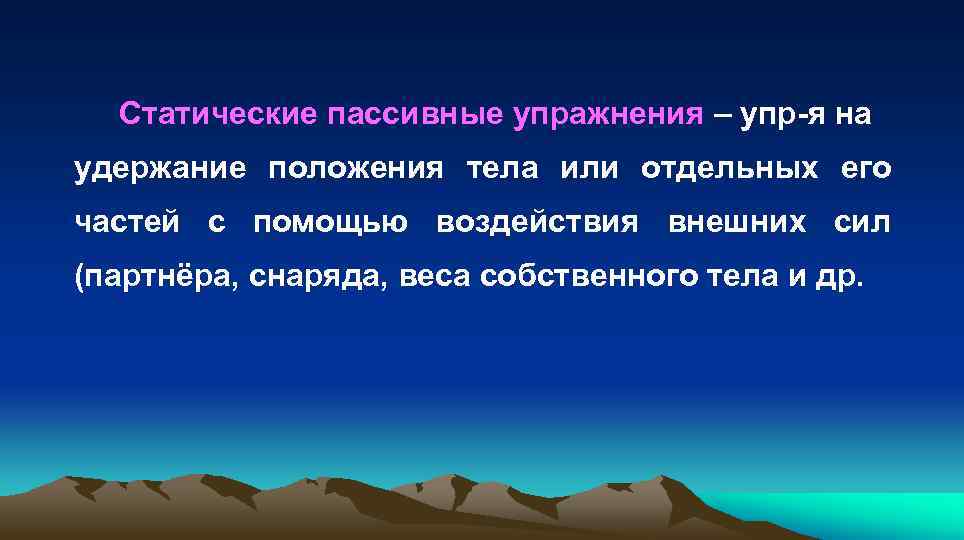 Статические пассивные упражнения – упр-я на удержание положения тела или отдельных его частей с помощью воздействия внешних сил (партнёра, снаряда, веса собственного тела и др.